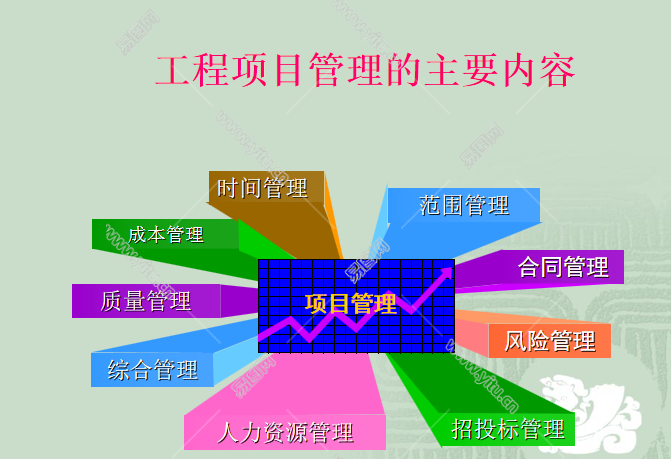 工程项目管理的主要内容

时间管理

范围管理

成本管理

合同管理

质量管理

项目管理

风险管理

综合管理

人力资源管理

招投标管理

易图网 www.yitu.cn